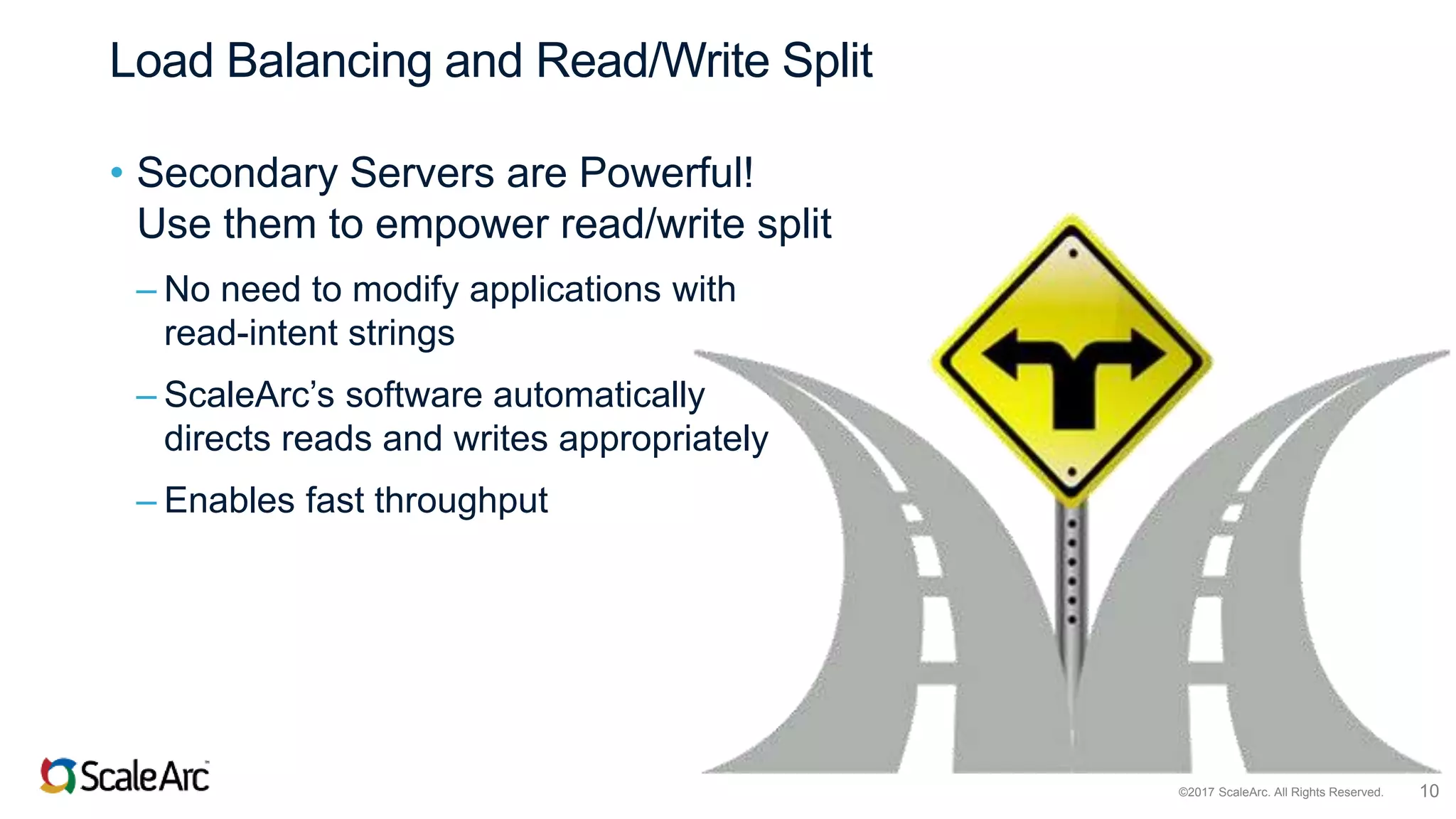 Load Balancing and Read/Write Split

• Secondary Servers are Powerful! Use them to empower read/write split

– No need to modify applications with read-intent strings

– ScaleArc's software automatically directs reads and writes appropriately

– Enables fast throughput

ScaleArc

©2017 ScaleArc. All Rights Reserved. 10